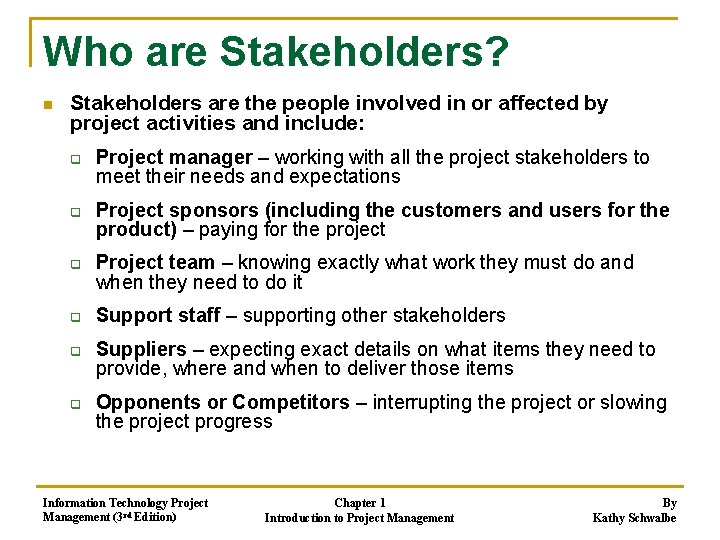 Who are Stakeholders?

Stakeholders are the people involved in or affected by project activities and include:

Project manager – working with all the project stakeholders to meet their needs and expectations

Project sponsors (including the customers and users for the product) – paying for the project

Project team – knowing exactly what work they must do and when they need to do it

Support staff – supporting other stakeholders

Suppliers – expecting exact details on what items they need to provide, where and when to deliver those items

Opponents or Competitors – interrupting the project or slowing the project progress

Information Technology Project Management (3rd Edition)

Chapter 1
Introduction to Project Management

By
Kathy Schwalbe